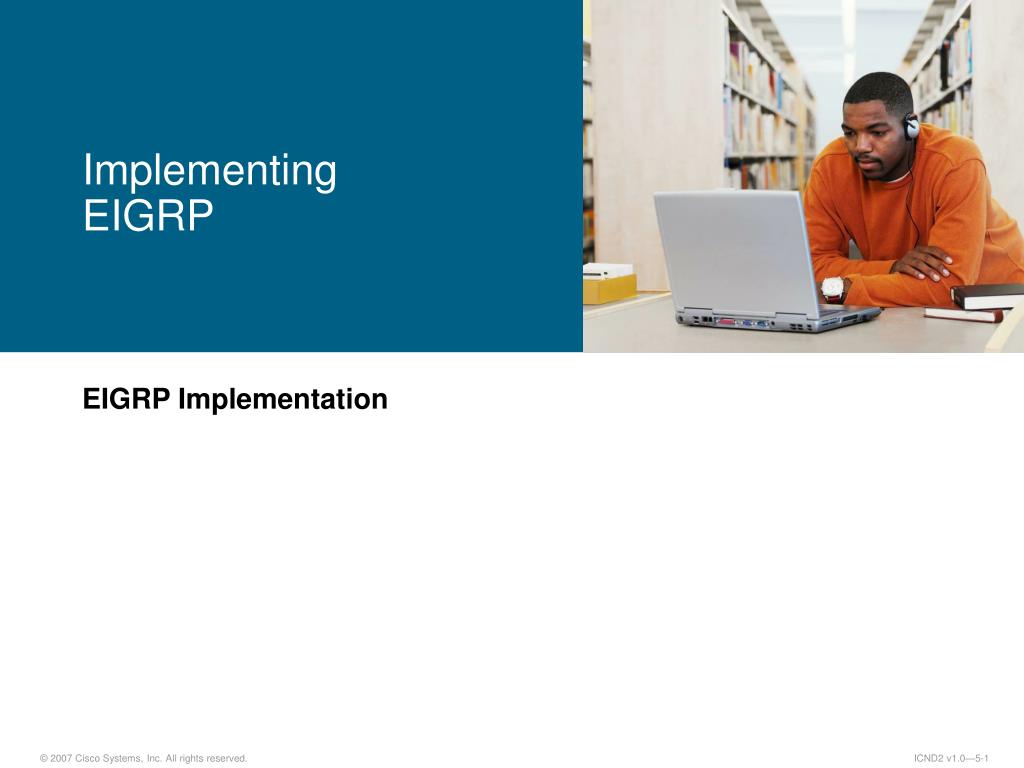 Implementing EIGRP

EIGRP Implementation

© 2007 Cisco Systems, Inc. All rights reserved.

ICND2 v1.0—5-1